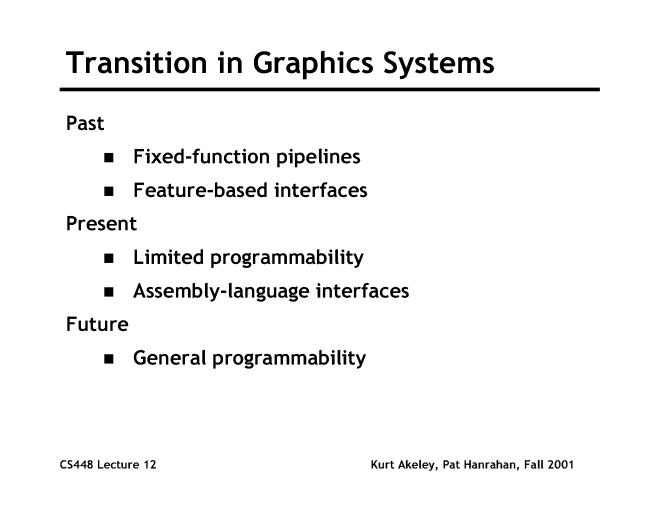 Transition in Graphics Systems

Past

- Fixed-function pipelines
- Feature-based interfaces

Present

- Limited programmability
- Assembly-language interfaces

Future

- General programmability

CS448 Lecture 12

Kurt Akeley, Pat Hanrahan, Fall 2001